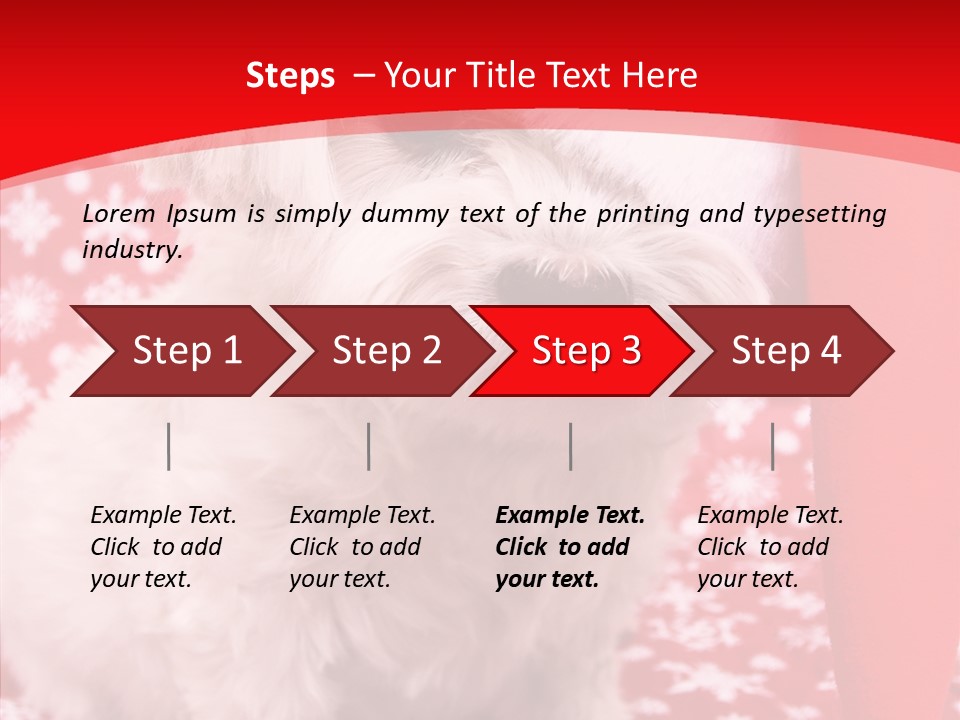 Steps – Your Title Text Here

Lorem Ipsum is simply dummy text of the printing and typesetting industry.

Step 1

Step 2

Step 3

Step 4

Example Text. Click to add your text.

Example Text. Click to add your text.

Example Text. Click to add your text.

Example Text. Click to add your text.